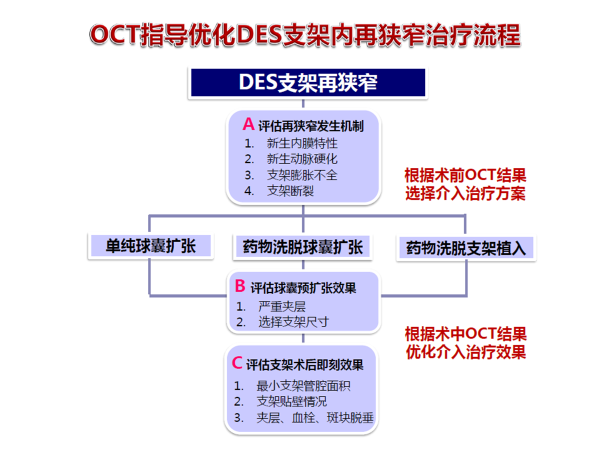 OCT指导优化DES支架内再狭窄治疗流程

DES支架再狭窄

A 评估再狭窄发生机制
1. 新生内膜特性
2. 新生动脉硬化
3. 支架膨胀不全
4. 支架断裂

根据术前OCT结果
选择介入治疗方案

单纯球囊扩张

药物洗脱球囊扩张

药物洗脱支架植入

B 评估球囊预扩张效果
1. 严重夹层
2. 选择支架尺寸

根据术中OCT结果
优化介入治疗效果

C 评估支架术后即刻效果
1. 最小支架管腔面积
2. 支架贴壁情况
3. 夹层、血栓、斑块脱垂